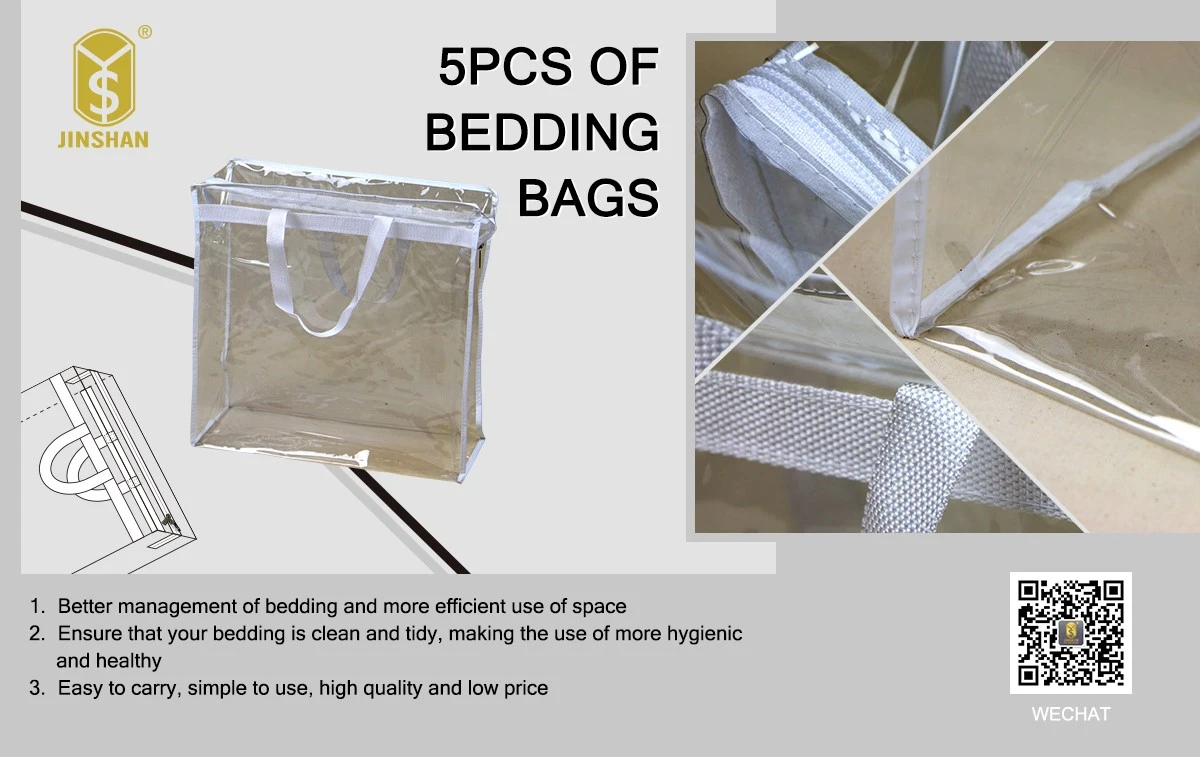 ®
JINSHAN

5PCS OF BEDDING BAGS

1. Better management of bedding and more efficient use of space
2. Ensure that your bedding is clean and tidy, making the use of more hygienic and healthy
3. Easy to carry, simple to use, high quality and low price

WECHAT